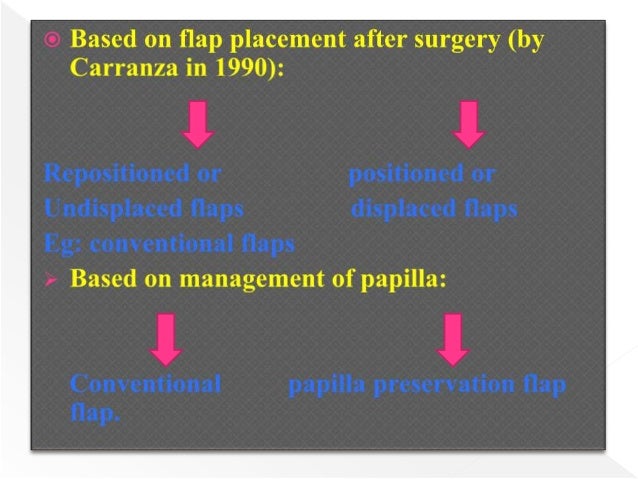 Based on flap placement after surgery (by Carranza in 1990):

Repositioned or Undisplaced flaps
Eg: conventional flaps

positioned or displaced flaps

Based on management of papilla:

Conventional flap.

papilla preservation flap